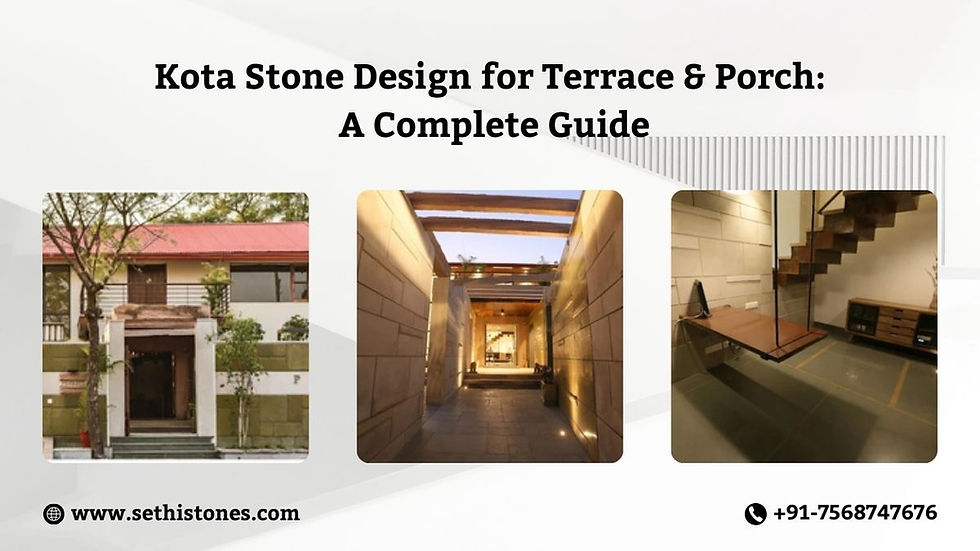 Kota Stone Design for Terrace & Porch:
A Complete Guide

www.sethistones.com

+91-7568747676